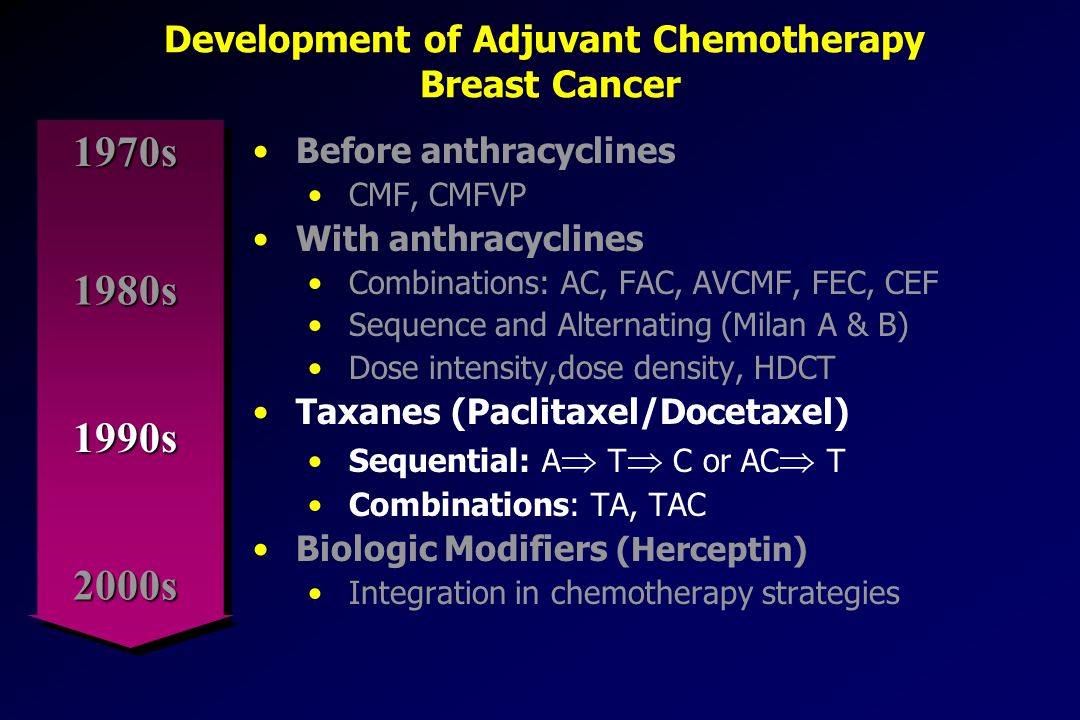 Development of Adjuvant Chemotherapy
Breast Cancer

1970s

1980s

1990s

2000s

• Before anthracyclines
  • CMF, CMFVP
• With anthracyclines
  • Combinations: AC, FAC, AVCMF, FEC, CEF
  • Sequence and Alternating (Milan A & B)
  • Dose intensity,dose density, HDCT
• Taxanes (Paclitaxel/Docetaxel)
  • Sequential: A$\Rightarrow$ T$\Rightarrow$ C or AC$\Rightarrow$ T
  • Combinations: TA, TAC
• Biologic Modifiers (Herceptin)
  • Integration in chemotherapy strategies